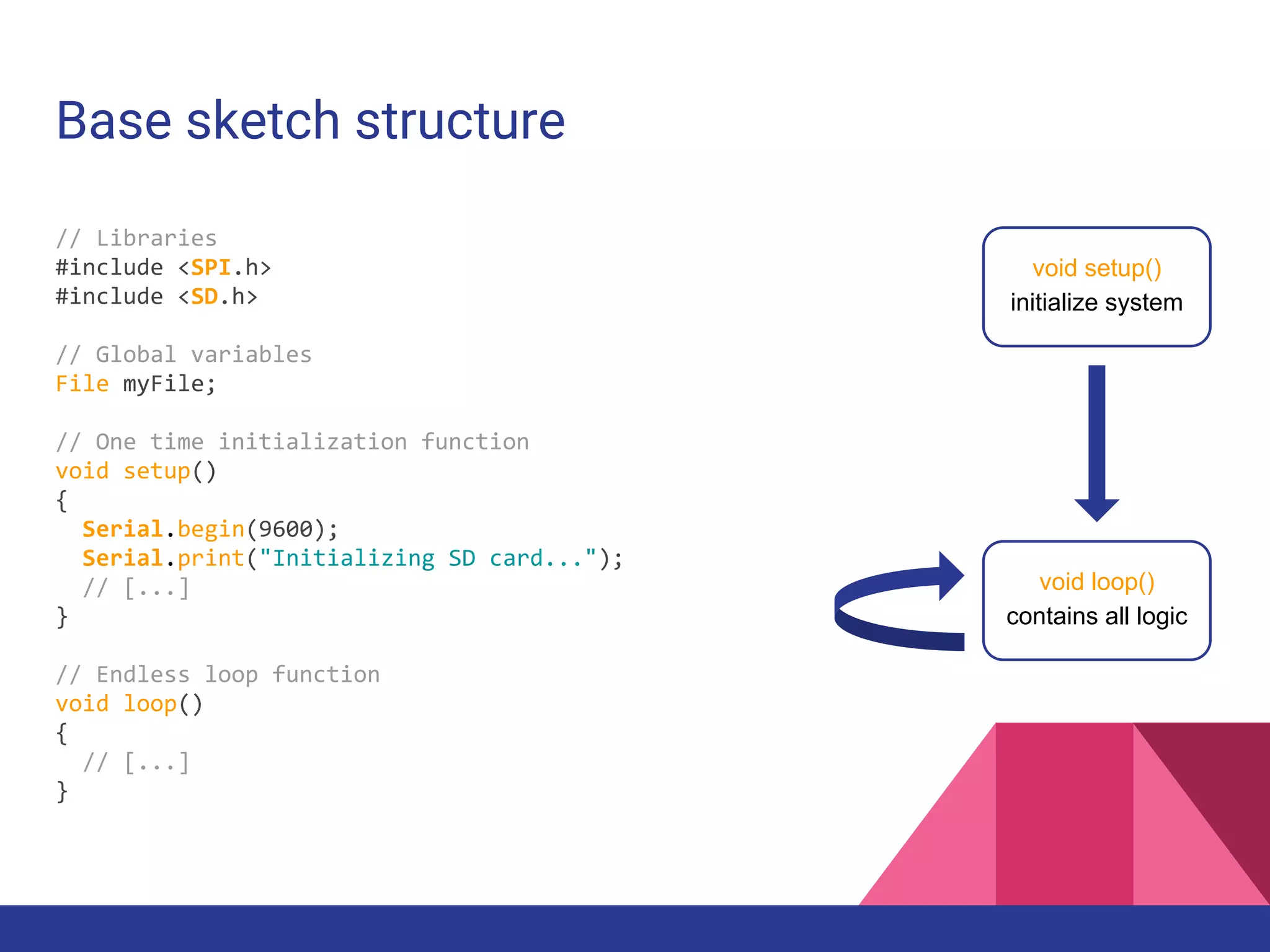 Base sketch structure

// Libraries
#include <SPI.h>
#include <SD.h>

// Global variables
File myFile;

// One time initialization function
void setup()
{
  Serial.begin(9600);
  Serial.print("Initializing SD card...");
  // [...]
}

// Endless loop function
void loop()
{
  // [...]
}

void setup()
initialize system

void loop()
contains all logic